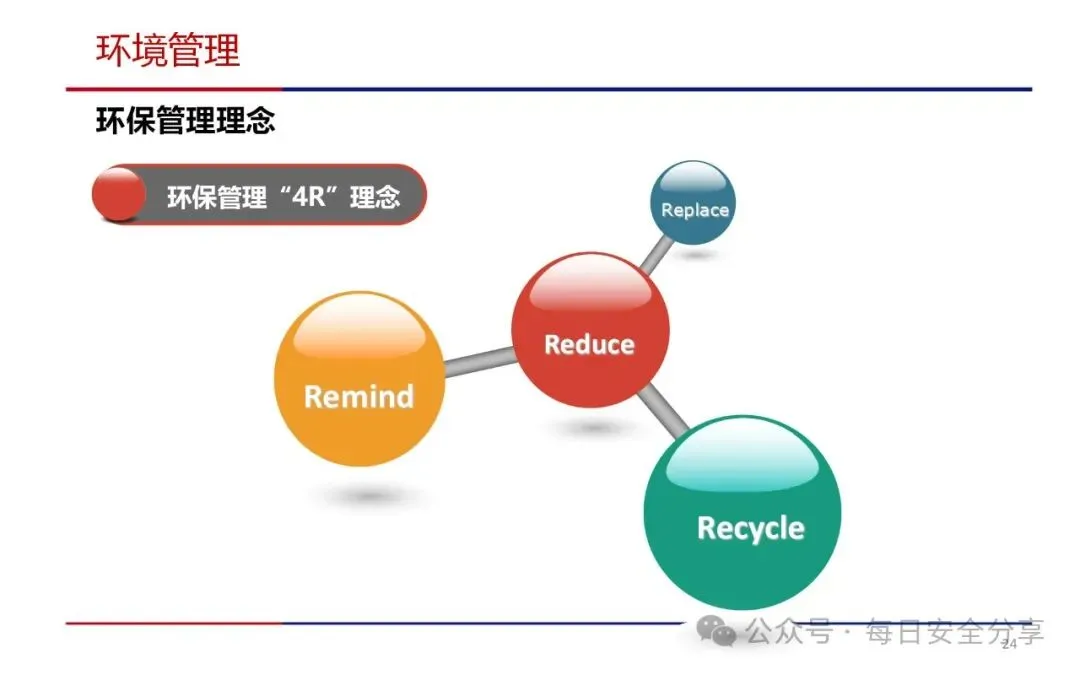 环境管理

环保管理理念

环保管理“4R”理念

Replace

Reduce

Remind

Recycle

公众号 · 每日安全分享

24